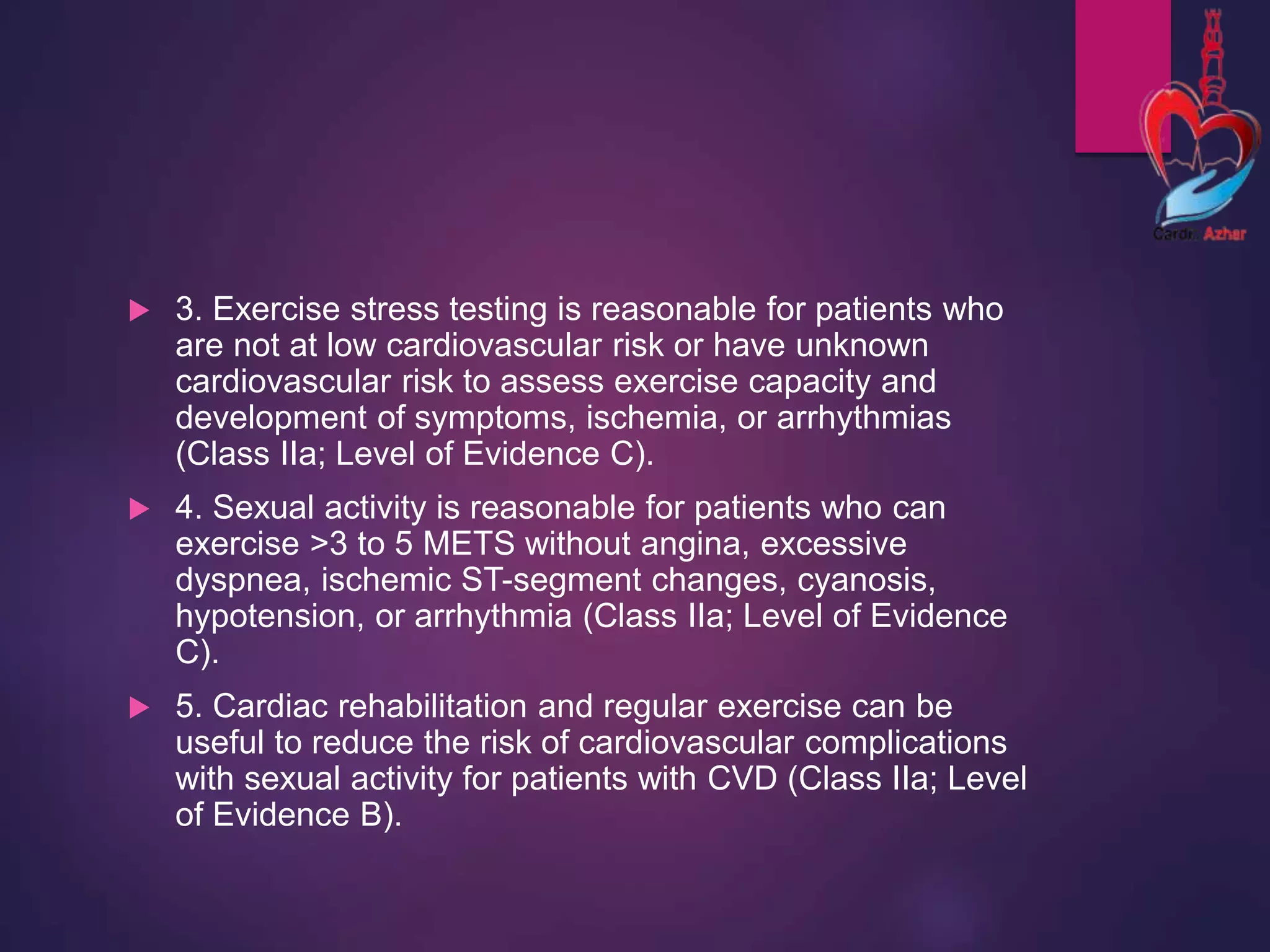 Cardio Azhar

3. Exercise stress testing is reasonable for patients who are not at low cardiovascular risk or have unknown cardiovascular risk to assess exercise capacity and development of symptoms, ischemia, or arrhythmias (Class IIa; Level of Evidence C).

4. Sexual activity is reasonable for patients who can exercise >3 to 5 METS without angina, excessive dyspnea, ischemic ST-segment changes, cyanosis, hypotension, or arrhythmia (Class IIa; Level of Evidence C).

5. Cardiac rehabilitation and regular exercise can be useful to reduce the risk of cardiovascular complications with sexual activity for patients with CVD (Class IIa; Level of Evidence B).